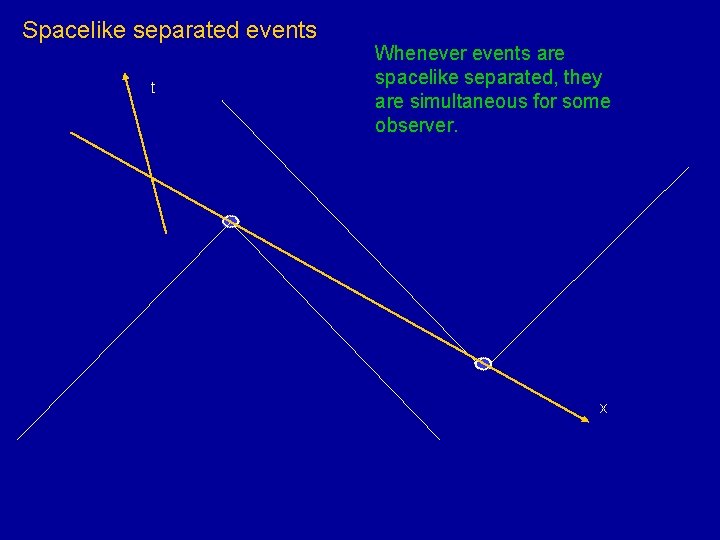 Spacelike separated events

Whenever events are spacelike separated, they are simultaneous for some observer.

t

x